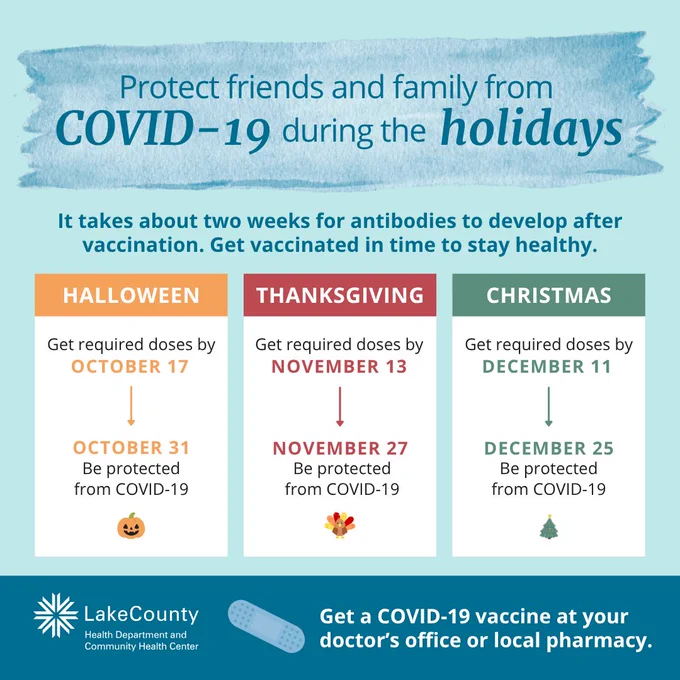 Protect friends and family from COVID-19 during the holidays

It takes about two weeks for antibodies to develop after vaccination. Get vaccinated in time to stay healthy.

HALLOWEEN

Get required doses by OCTOBER 17

OCTOBER 31 Be protected from COVID-19

THANKSGIVING

Get required doses by NOVEMBER 13

NOVEMBER 27 Be protected from COVID-19

CHRISTMAS

Get required doses by DECEMBER 11

DECEMBER 25 Be protected from COVID-19

LakeCounty
Health Department and Community Health Center

Get a COVID-19 vaccine at your doctor's office or local pharmacy.